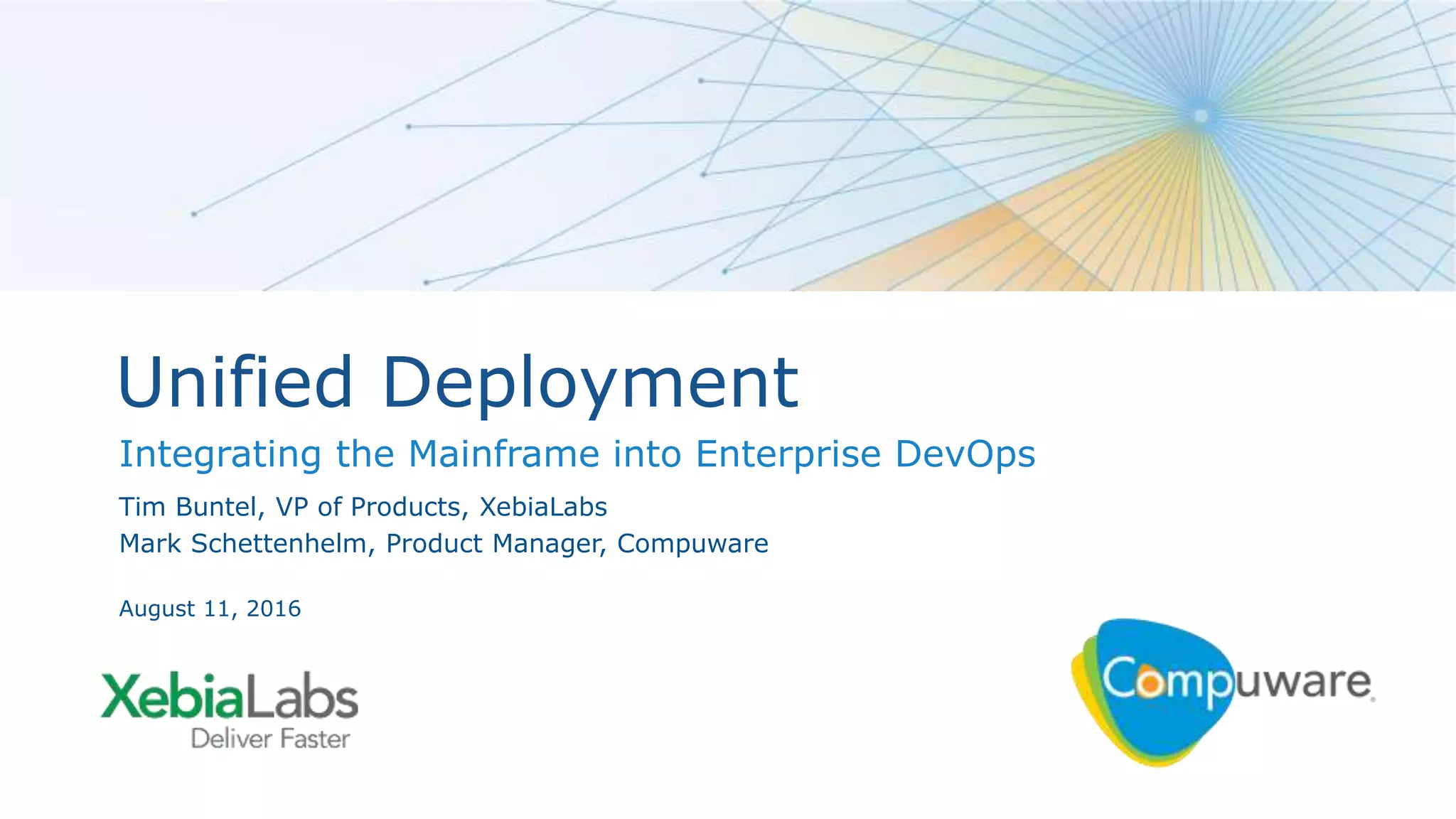 Unified Deployment

Integrating the Mainframe into Enterprise DevOps

Tim Buntel, VP of Products, XebiaLabs
Mark Schettenhelm, Product Manager, Compuware

August 11, 2016

XebiaLabs
Deliver Faster

Compuware